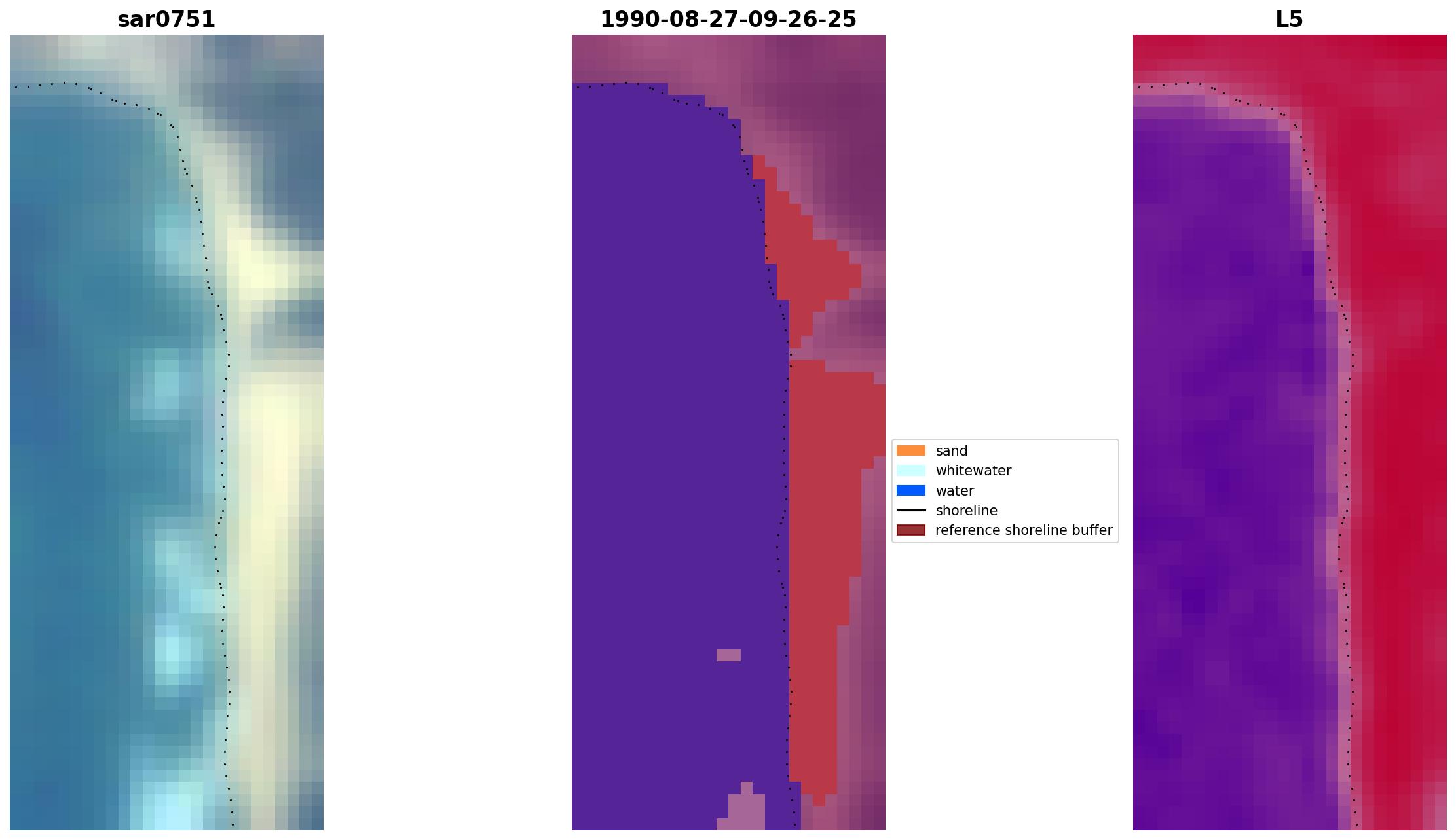 sar0751

1990-08-27-09-26-25

L5

sand
whitewater
water
shoreline
reference shoreline buffer